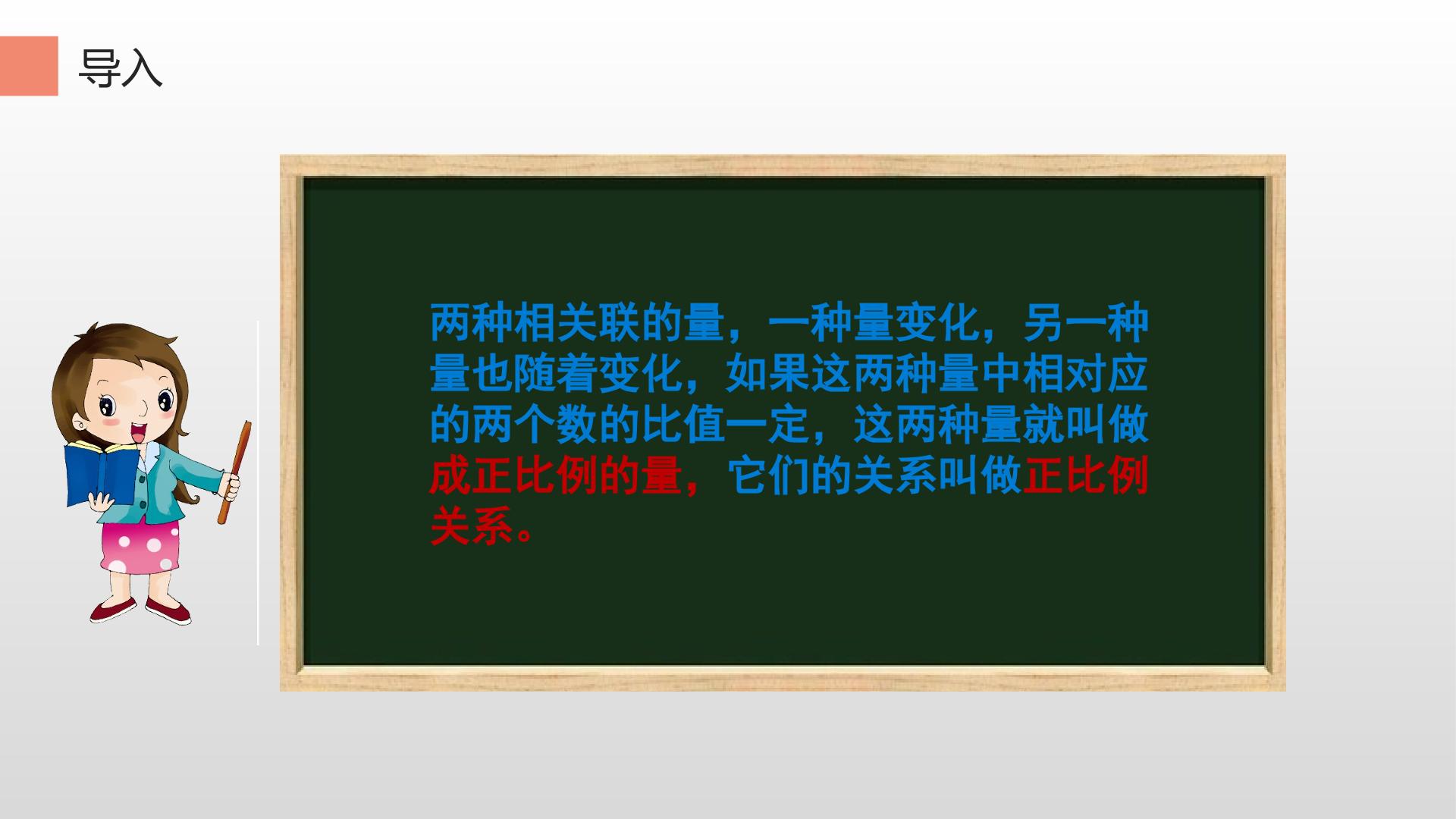 导入

两种相关联的量，一种量变化，另一种量也随着变化，如果这两种量中相对应的两个数的比值一定，这两种量就叫做成正比例的量，它们的关系叫做正比例关系。